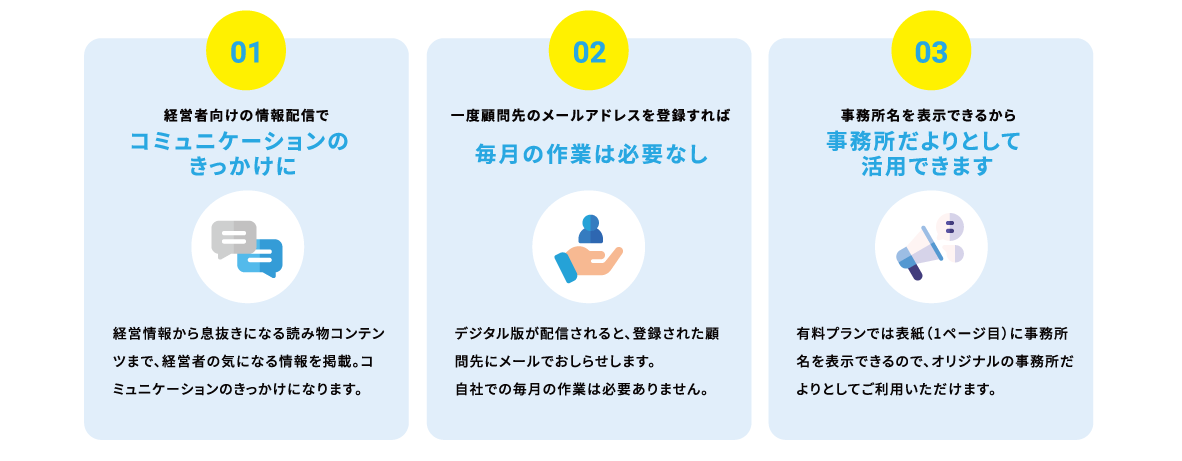 01

経営者向けの情報配信で
コミュニケーションのきっかけに

経営情報から息抜きになる読み物コンテンツまで、経営者の気になる情報を掲載。コミュニケーションのきっかけになります。

02

一度顧問先のメールアドレスを登録すれば
毎月の作業は必要なし

デジタル版が配信されると、登録された顧問先にメールでおしらせします。
自社での毎月の作業は必要ありません。

03

事務所名を表示できるから
事務所だよりとして活用できます

有料プランでは表紙（1ページ目）に事務所名を表示できるので、オリジナルの事務所だよりとしてご利用いただけます。